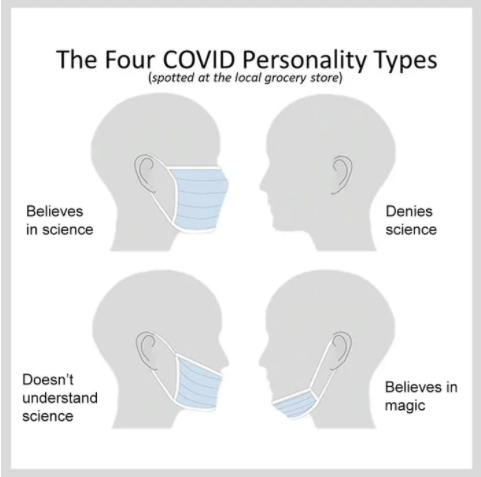 The Four COVID Personality Types
(spotted at the local grocery store)

Believes in science

Denies science

Doesn't understand science

Believes in magic